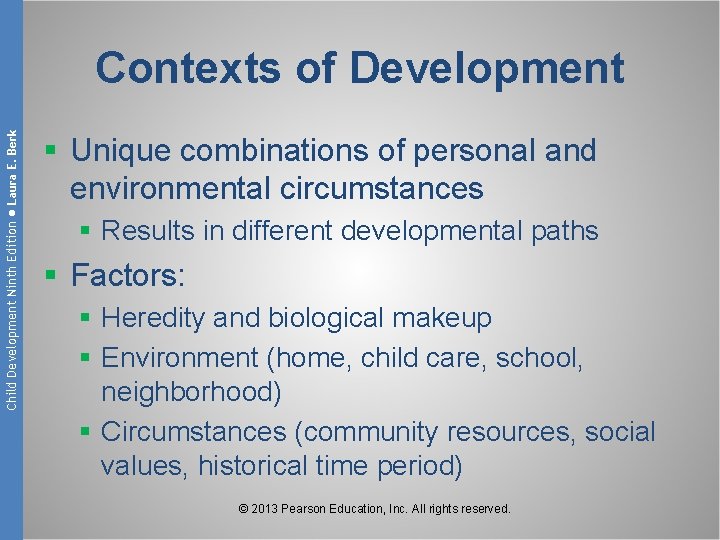 Child Development Ninth Edition ● Laura E. Berk

Contexts of Development

▪ Unique combinations of personal and environmental circumstances
▪ Results in different developmental paths
▪ Factors:
▪ Heredity and biological makeup
▪ Environment (home, child care, school, neighborhood)
▪ Circumstances (community resources, social values, historical time period)

© 2013 Pearson Education, Inc. All rights reserved.